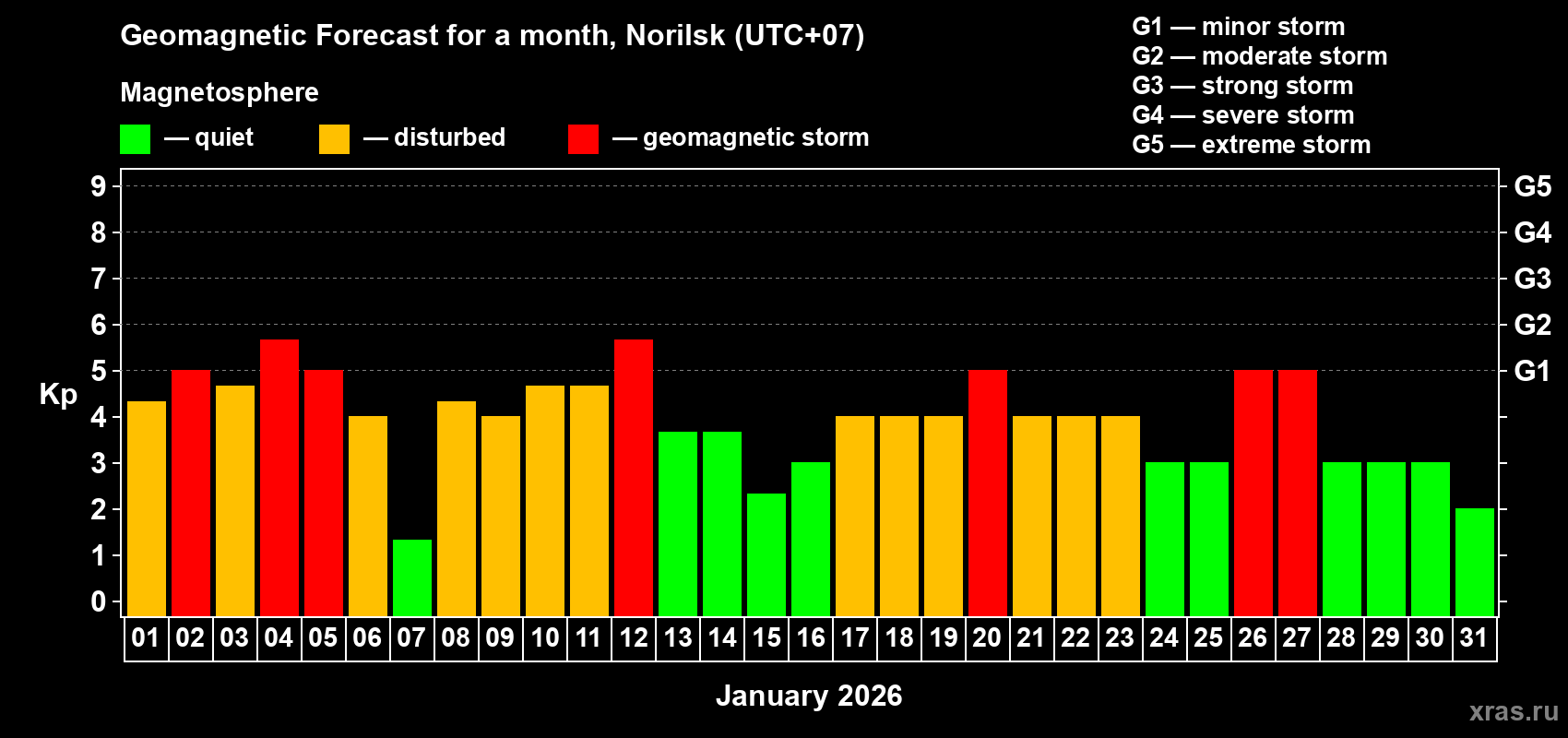 Geomagnetic Forecast for a month, Norilsk (UTC+07)

Magnetosphere

— quiet — disturbed — geomagnetic storm

G1 — minor storm
G2 — moderate storm
G3 — strong storm
G4 — severe storm
G5 — extreme storm

Kp

9
8
7
6
5
4
3
2
1
0

G5
G4
G3
G2
G1

01 02 03 04 05 06 07 08 09 10 11 12 13 14 15 16 17 18 19 20 21 22 23 24 25 26 27 28 29 30 31

January 2026

xras.ru